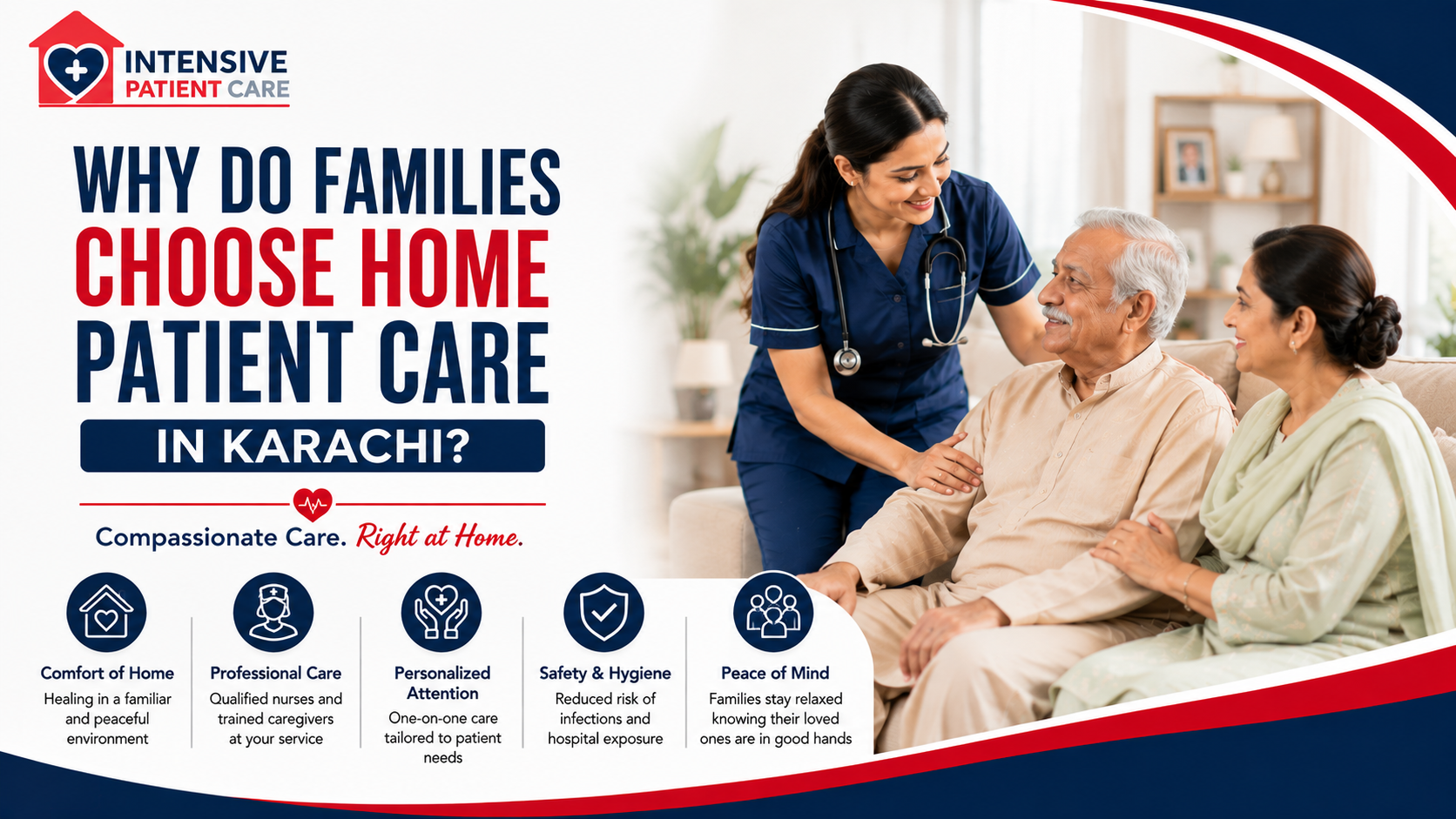 INTENSIVE
PATIENT CARE

WHY DO FAMILIES CHOOSE HOME PATIENT CARE
IN KARACHI?

Compassionate Care. Right at Home.

Comfort of Home
Healing in a familiar and peaceful environment

Professional Care
Qualified nurses and trained caregivers at your service

Personalized Attention
One-on-one care tailored to patient needs

Safety & Hygiene
Reduced risk of infections and hospital exposure

Peace of Mind
Families stay relaxed knowing their loved ones are in good hands